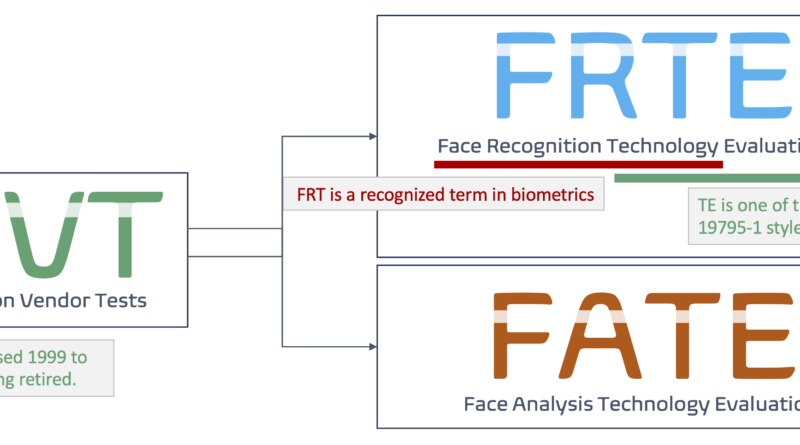 VT

on Vendor Tests

sed 1999 to
ng retired.

FRTE

Face Recognition Technology Evaluati

FRT is a recognized term in biometrics

TE is one of t
19795-1 style

FATE

Face Analysis Technology Evaluatio